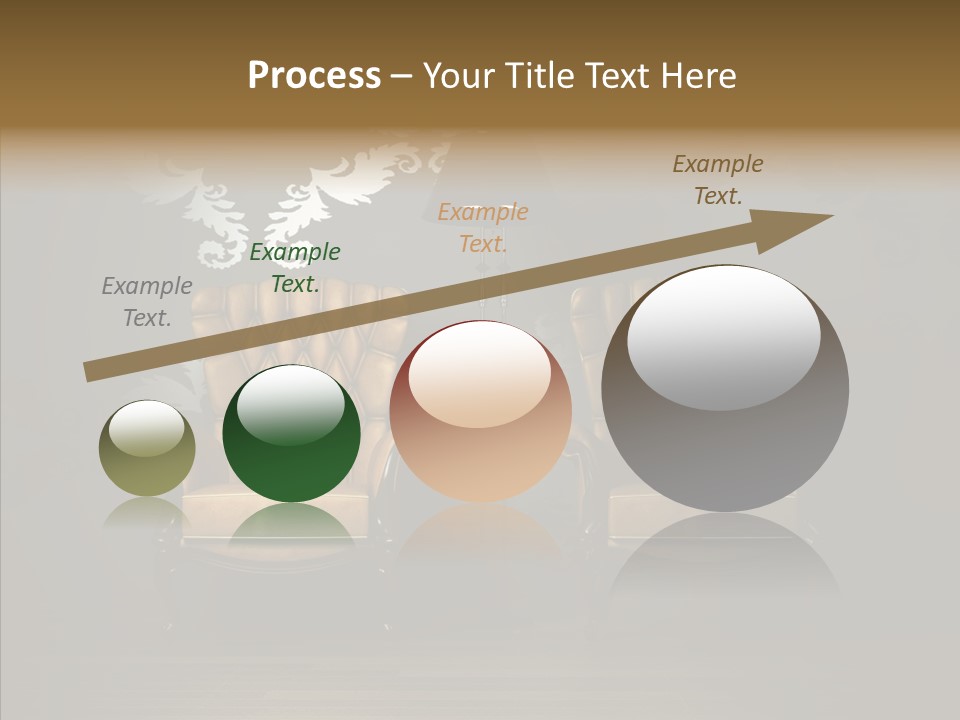 Process – Your Title Text Here

Example Text.

Example Text.

Example Text.

Example Text.